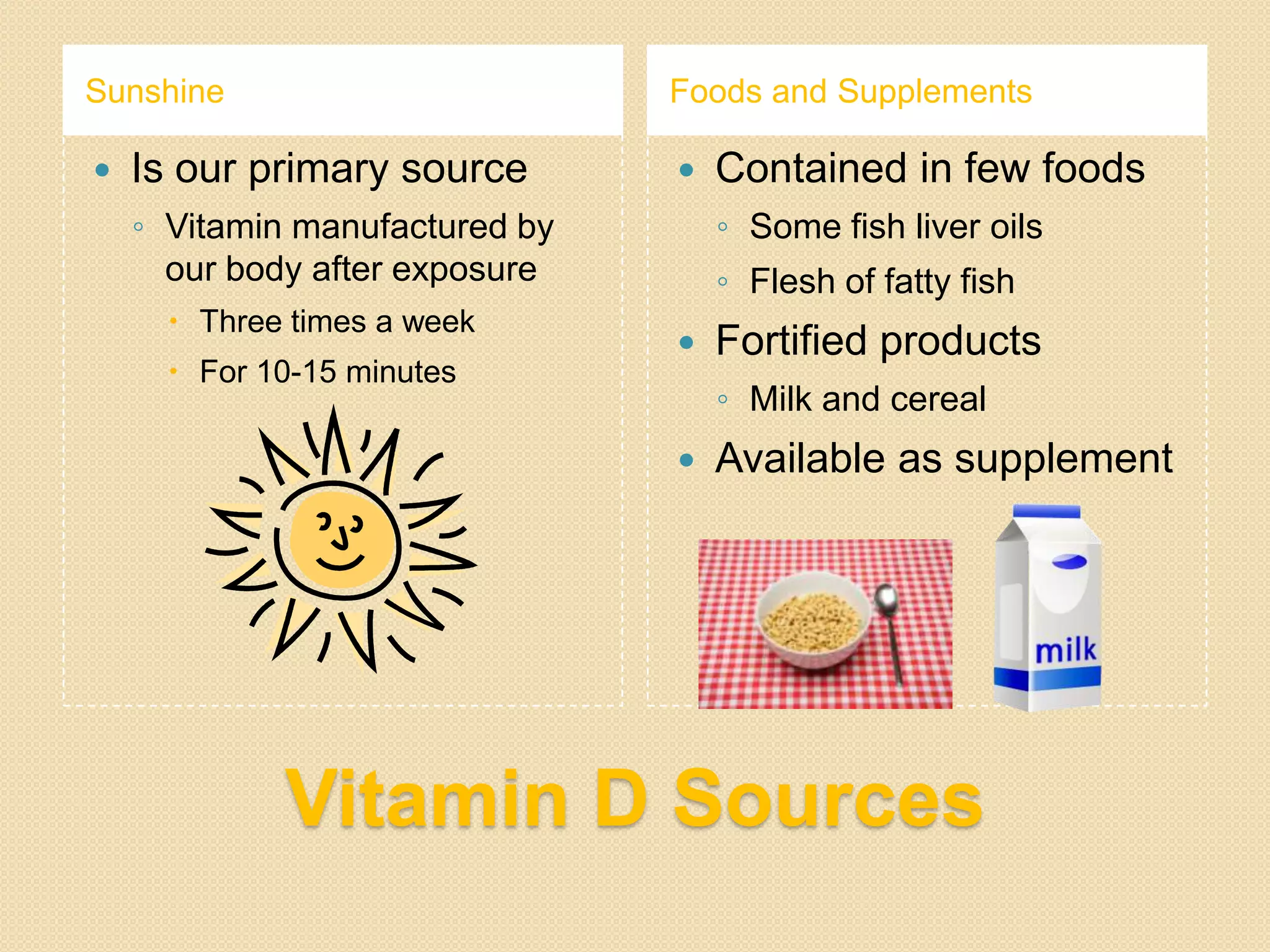 Sunshine

- Is our primary source
  - Vitamin manufactured by our body after exposure
    - Three times a week
    - For 10-15 minutes

Foods and Supplements

- Contained in few foods
  - Some fish liver oils
  - Flesh of fatty fish
- Fortified products
  - Milk and cereal
- Available as supplement

milk

Vitamin D Sources